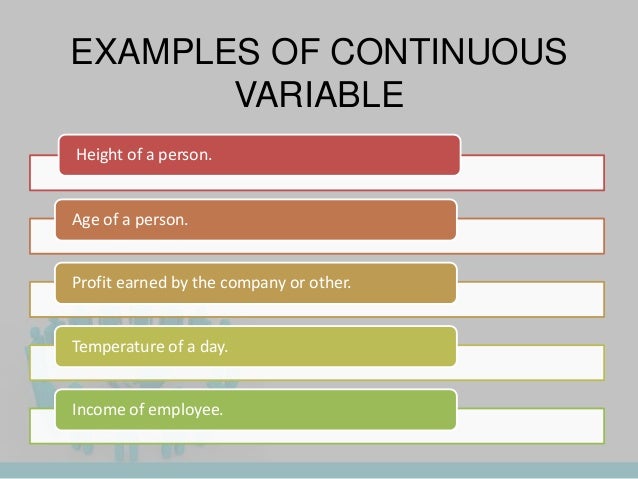 EXAMPLES OF CONTINUOUS VARIABLE

Height of a person.

Age of a person.

Profit earned by the company or other.

Temperature of a day.

Income of employee.